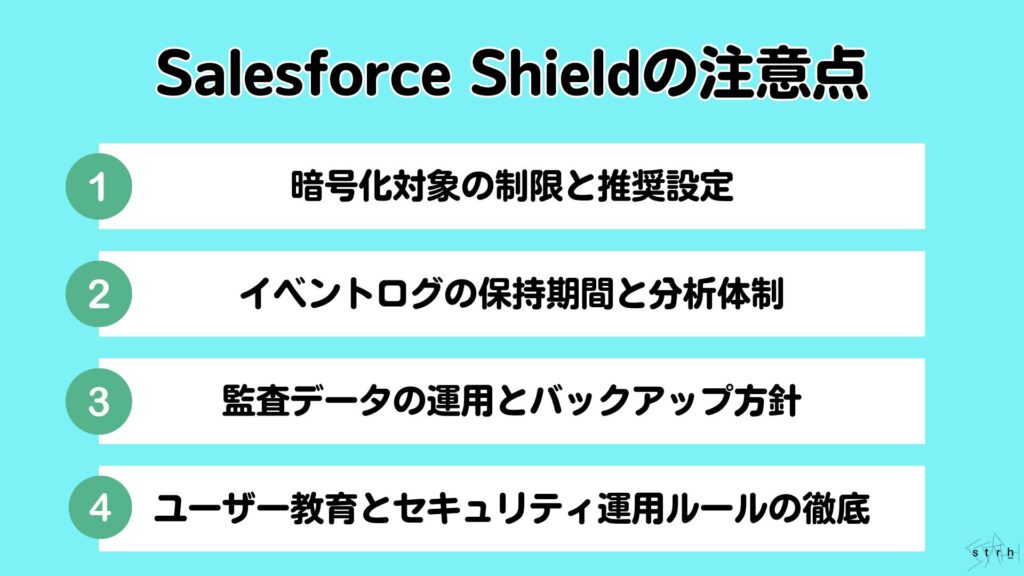 Salesforce Shieldの注意点

1 暗号化対象の制限と推奨設定

2 イベントログの保持期間と分析体制

3 監査データの運用とバックアップ方針

4 ユーザー教育とセキュリティ運用ルールの徹底

strh